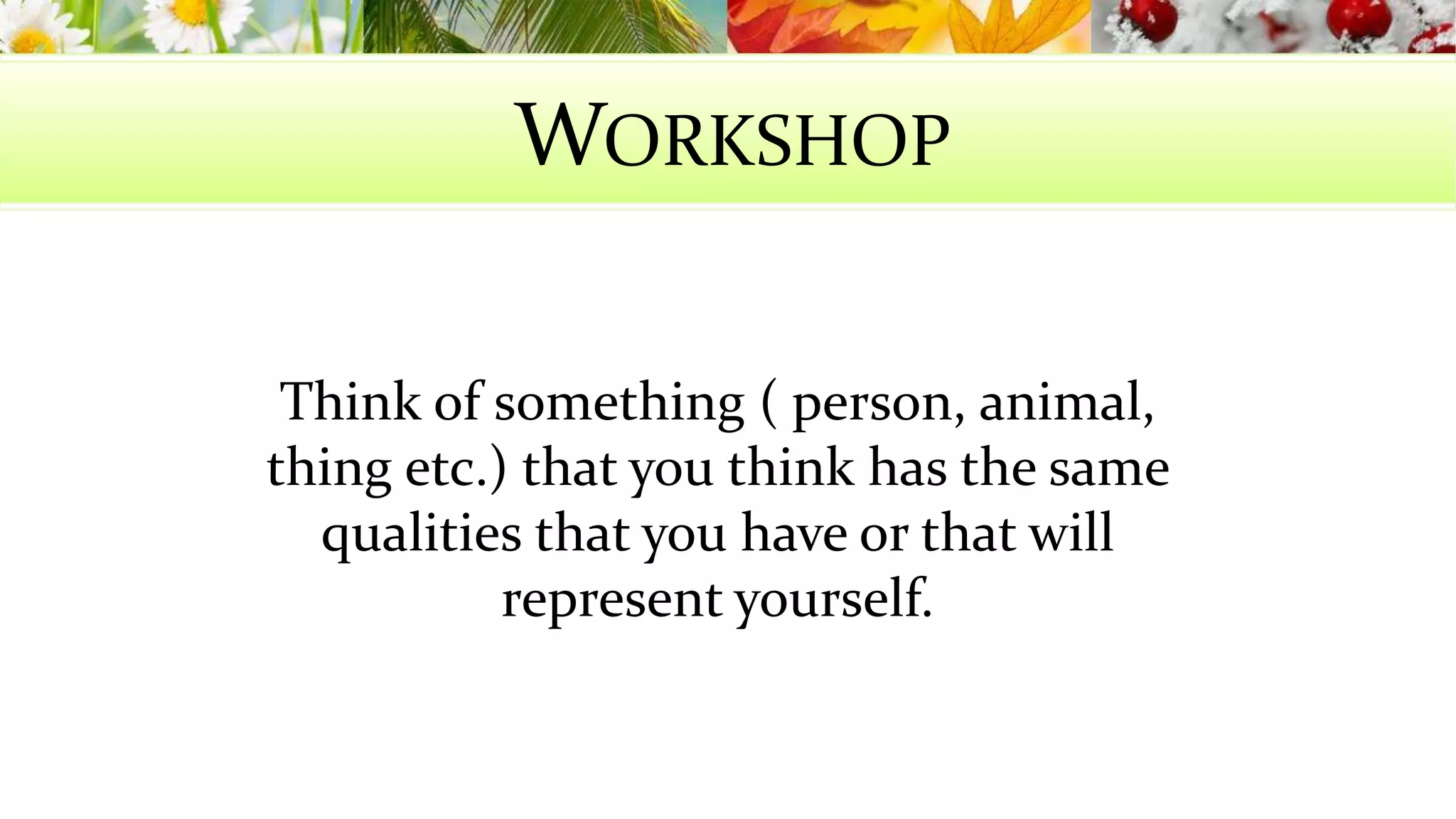 WORKSHOP

Think of something ( person, animal, thing etc.) that you think has the same qualities that you have or that will represent yourself.